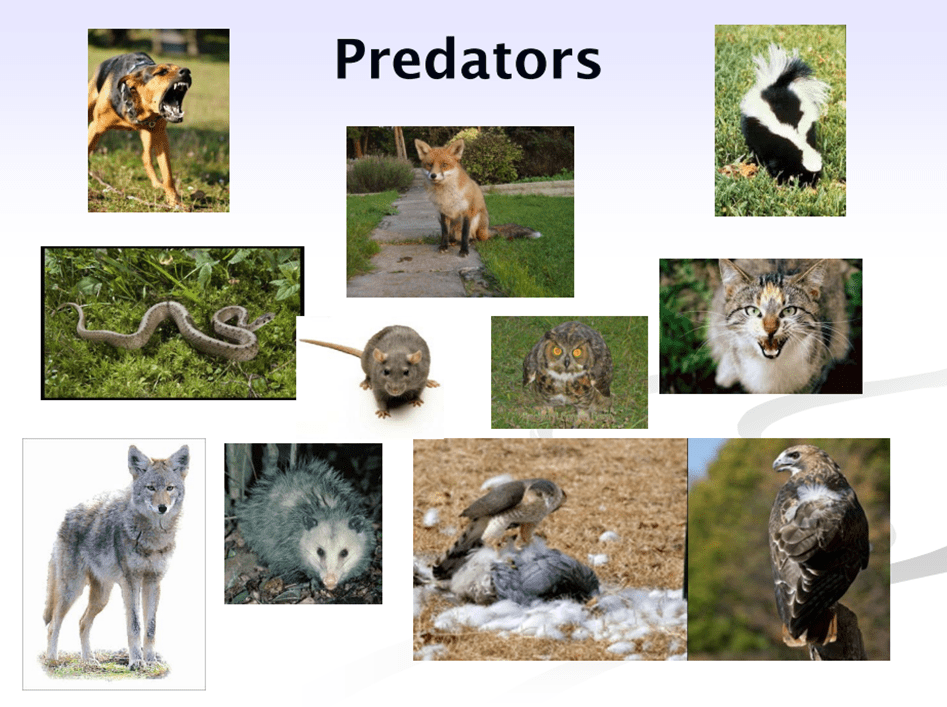 Predators